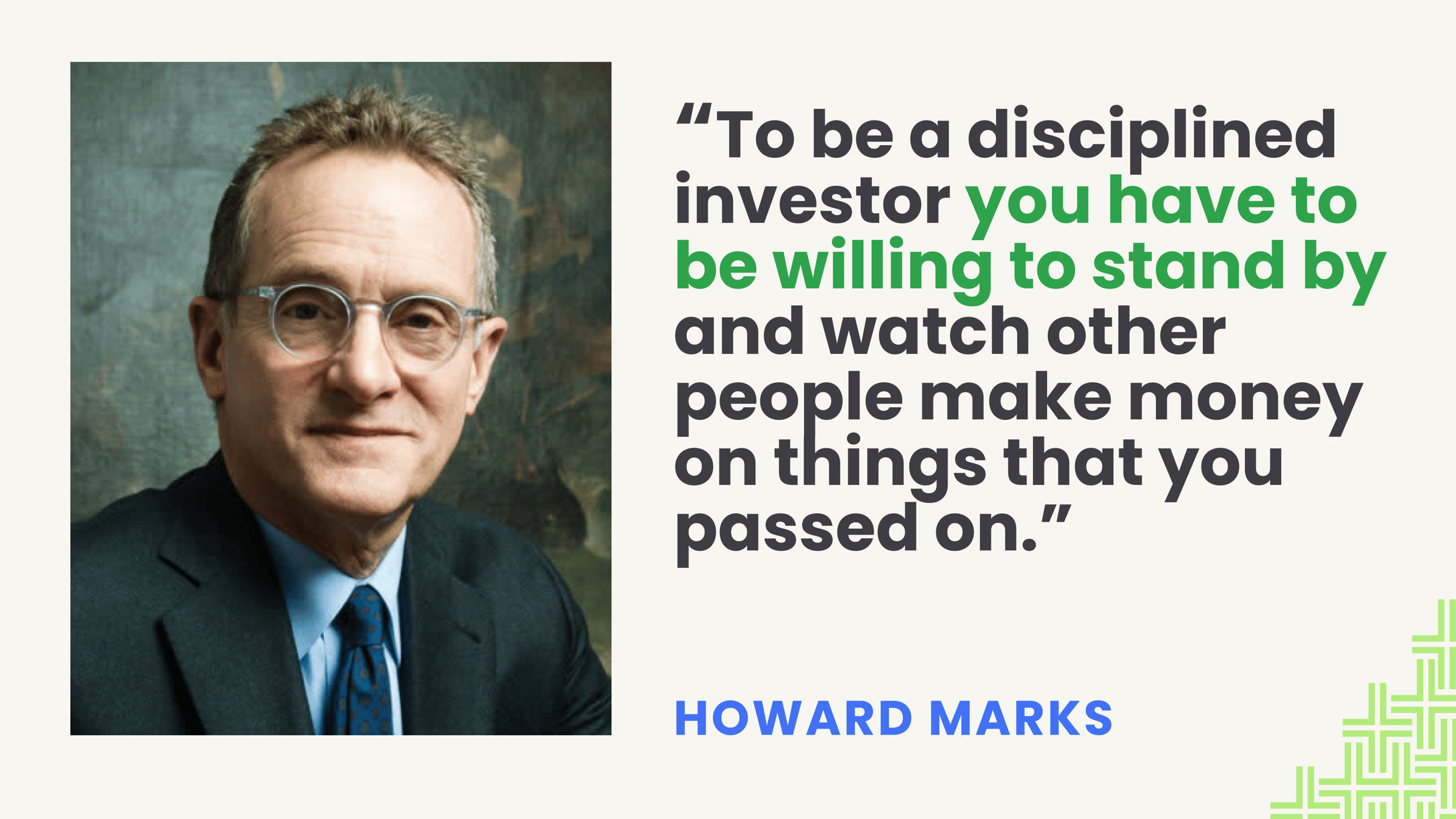 “To be a disciplined investor you have to be willing to stand by and watch other people make money on things that you passed on.”

HOWARD MARKS